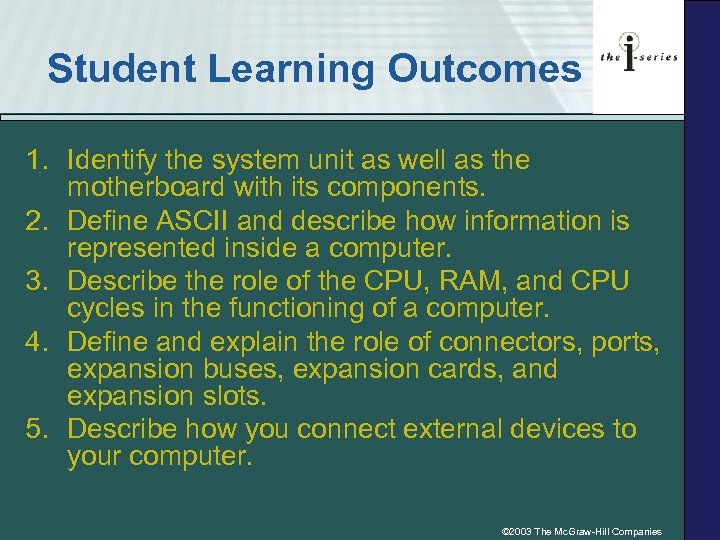 Student Learning Outcomes

the i-series

1. Identify the system unit as well as the motherboard with its components.
2. Define ASCII and describe how information is represented inside a computer.
3. Describe the role of the CPU, RAM, and CPU cycles in the functioning of a computer.
4. Define and explain the role of connectors, ports, expansion buses, expansion cards, and expansion slots.
5. Describe how you connect external devices to your computer.

©2003 The McGraw-Hill Companies